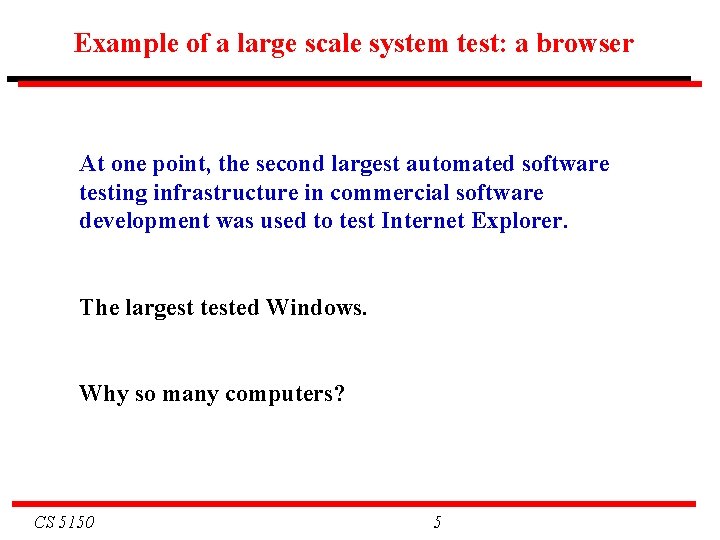 Example of a large scale system test: a browser

At one point, the second largest automated software testing infrastructure in commercial software development was used to test Internet Explorer.

The largest tested Windows.

Why so many computers?

CS 5150

5